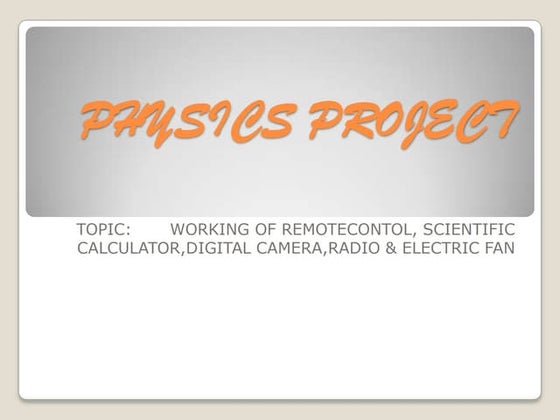 PHYSICS PROJECT

TOPIC: WORKING OF REMOTECONTOL, SCIENTIFIC CALCULATOR,DIGITAL CAMERA,RADIO & ELECTRIC FAN